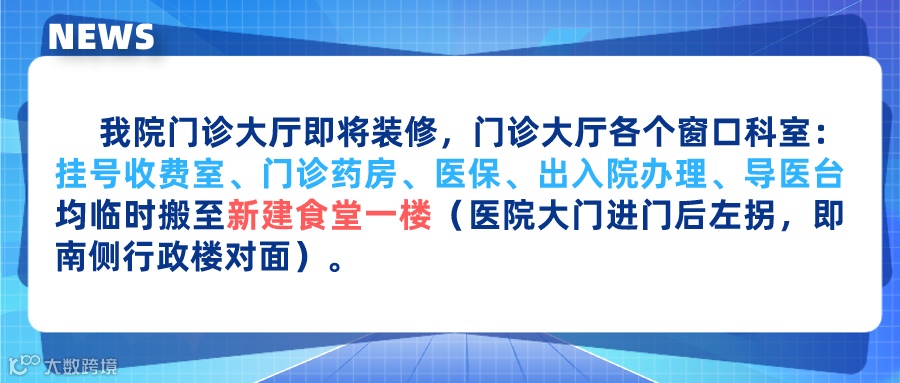 NEWS

我院门诊大厅即将装修，门诊大厅各个窗口科室：挂号收费室、门诊药房、医保、出入院办理、导医台均临时搬至新建食堂一楼（医院大门进门后左拐，即南侧行政楼对面）。

大数跨境